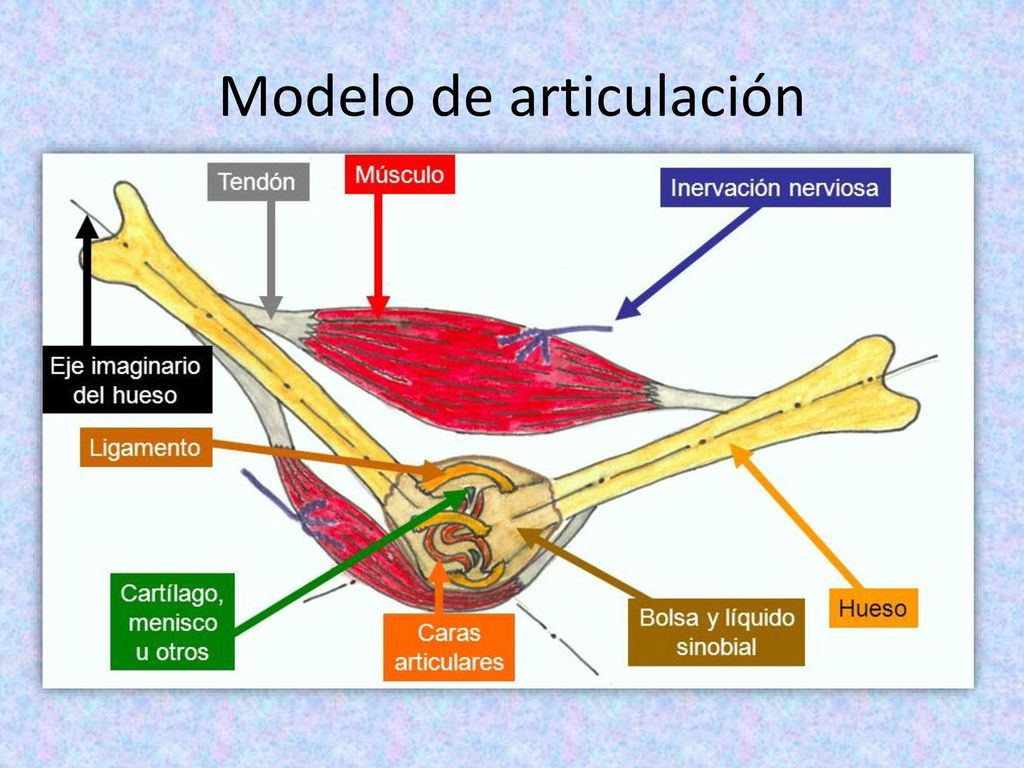 Modelo de articulación

Tendón

Músculo

Inervación nerviosa

Eje imaginario del hueso

Ligamento

Cartílago, menisco u otros

Caras articulares

Bolsa y líquido sinobial

Hueso